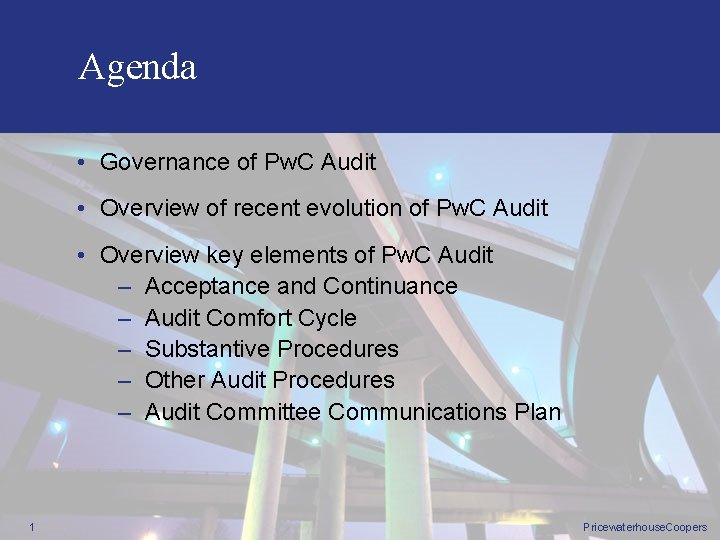 Agenda

• Governance of PwC Audit

• Overview of recent evolution of PwC Audit

• Overview key elements of PwC Audit
– Acceptance and Continuance
– Audit Comfort Cycle
– Substantive Procedures
– Other Audit Procedures
– Audit Committee Communications Plan

1

PricewaterhouseCoopers